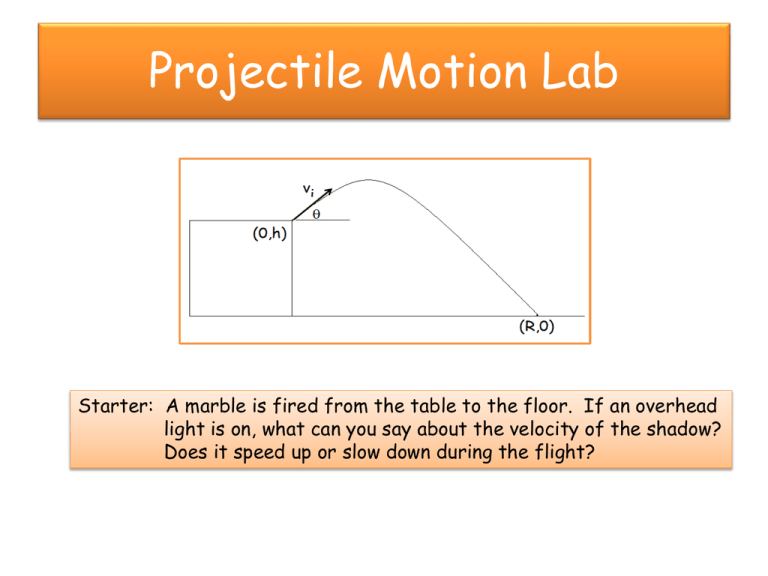 Projectile Motion Lab

$v_i$

$\theta$

(0,h)

(R,0)

Starter: A marble is fired from the table to the floor. If an overhead light is on, what can you say about the velocity of the shadow? Does it speed up or slow down during the flight?